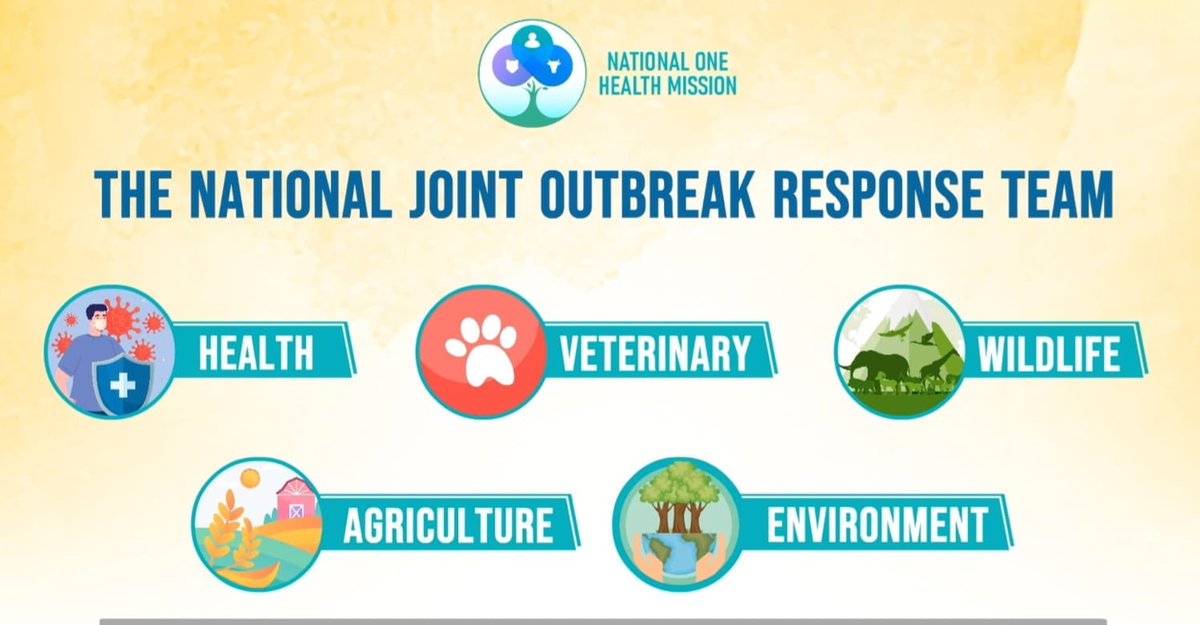 NATIONAL ONE HEALTH MISSION

THE NATIONAL JOINT OUTBREAK RESPONSE TEAM

HEALTH

VETERINARY

WILDLIFE

AGRICULTURE

ENVIRONMENT